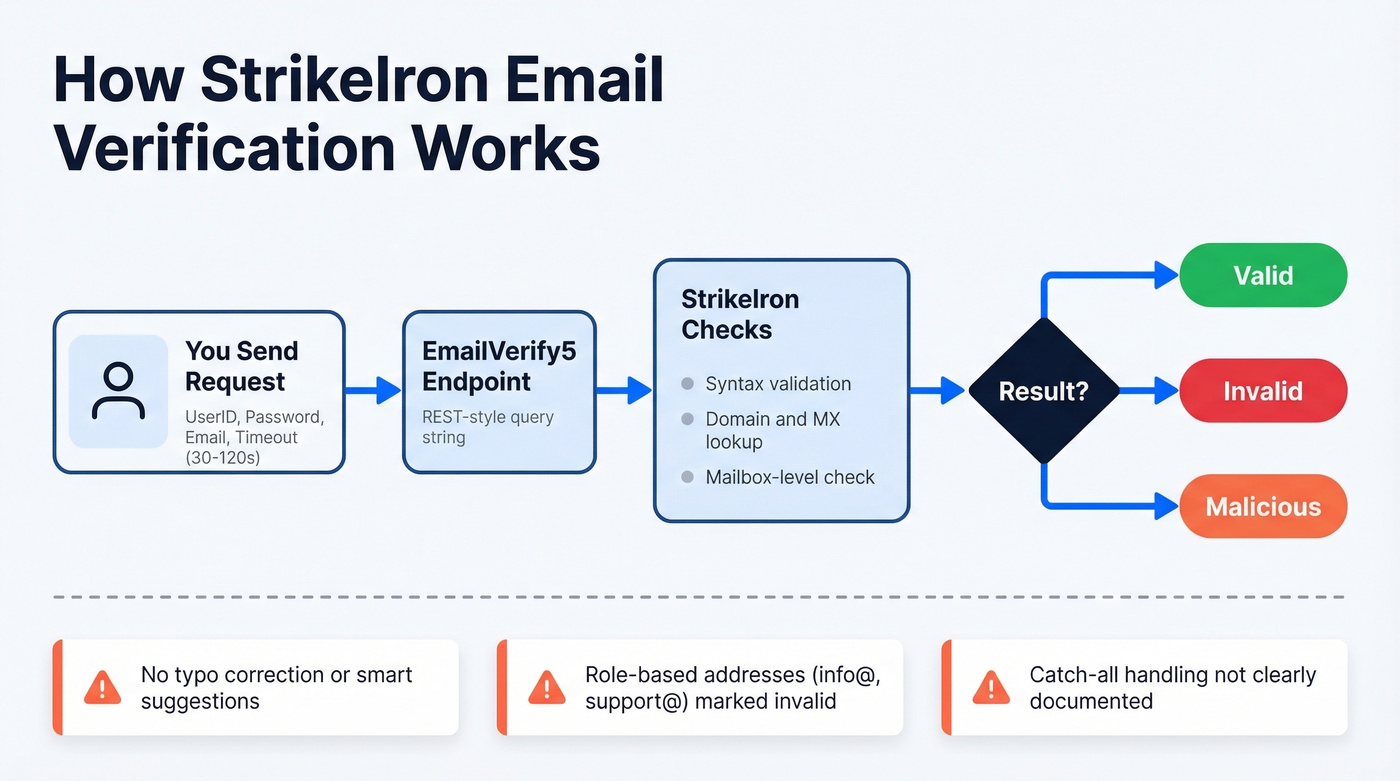 How StrikeIron Email Verification Works

You Send Request
UserID, Password, Email, Timeout (30-120s)

EmailVerify5 Endpoint
REST-style query string

StrikeIron Checks
Syntax validation
Domain and MX lookup
Mailbox-level check

Result?

Valid

Invalid

Malicious

No typo correction or smart suggestions

Role-based addresses (info@, support@) marked invalid

Catch-all handling not clearly documented